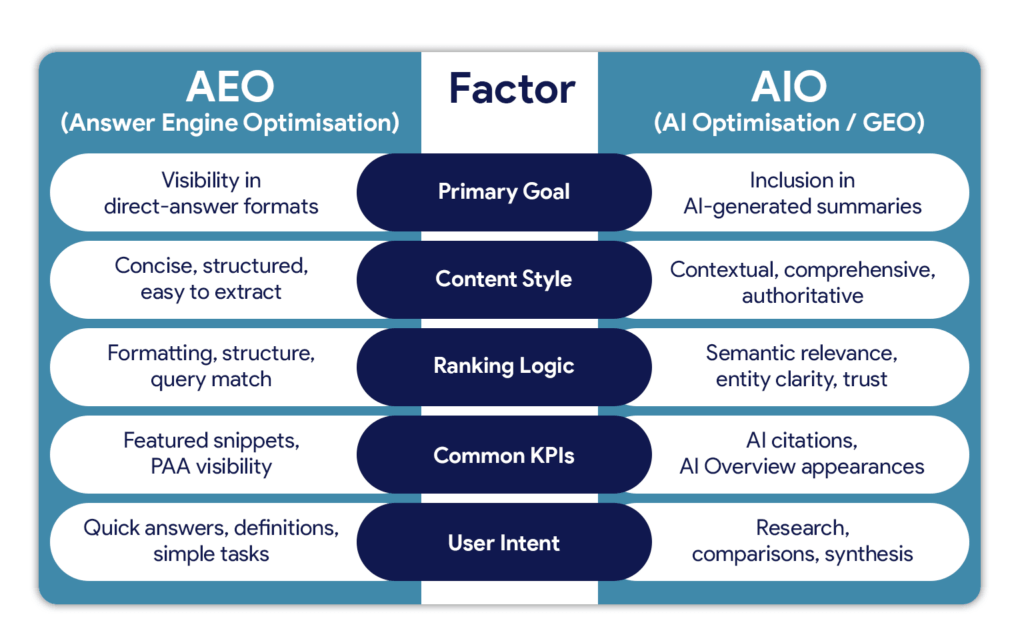 | AEO (Answer Engine Optimisation) | Factor | AIO (AI Optimisation / GEO) |
|---|---|---|
| Visibility in direct-answer formats | Primary Goal | Inclusion in AI-generated summaries |
| Concise, structured, easy to extract | Content Style | Contextual, comprehensive, authoritative |
| Formatting, structure, query match | Ranking Logic | Semantic relevance, entity clarity, trust |
| Featured snippets, PAA visibility | Common KPIs | AI citations, AI Overview appearances |
| Quick answers, definitions, simple tasks | User Intent | Research, comparisons, synthesis |